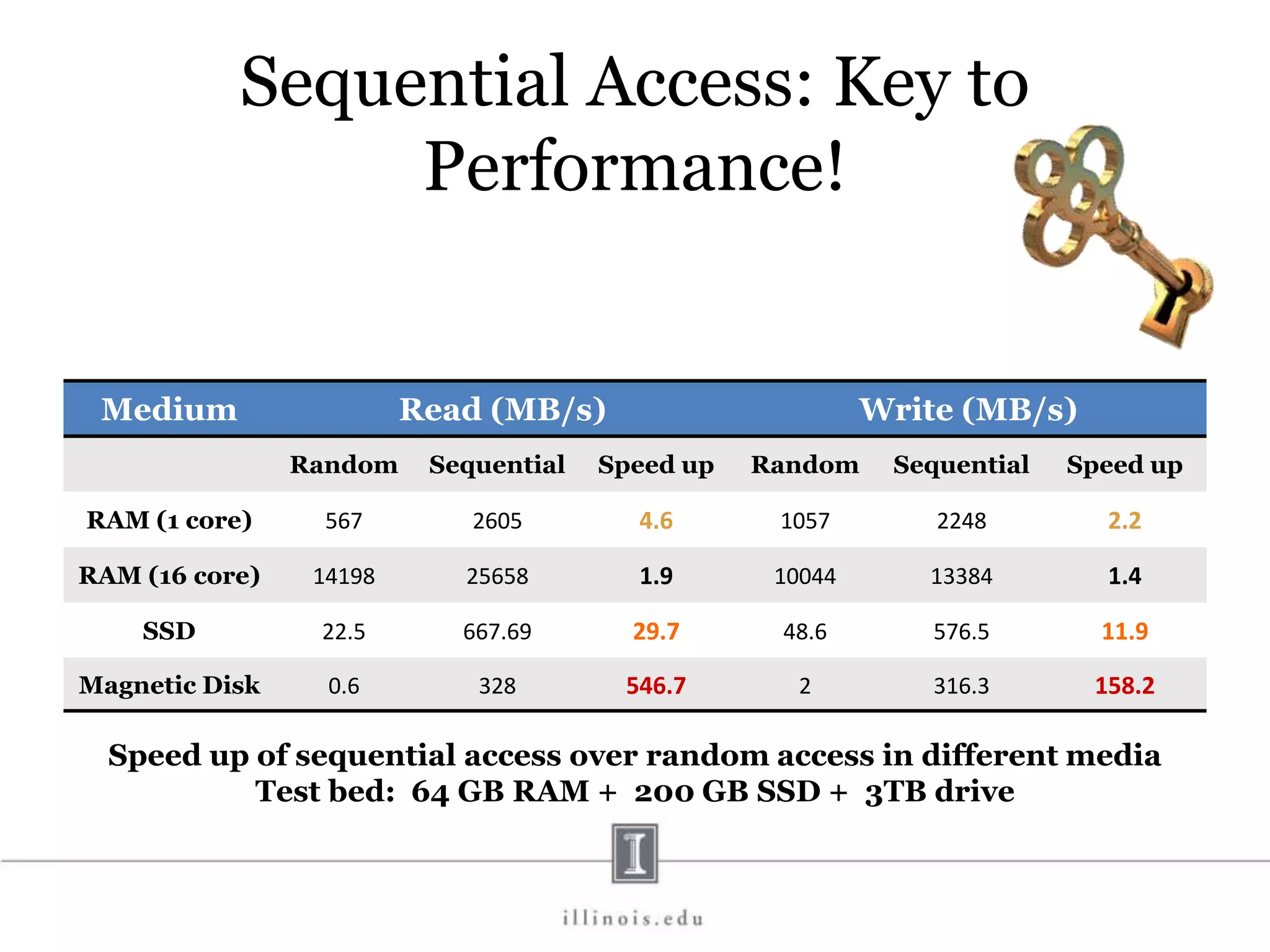 Sequential Access: Key to Performance!

| Medium | Read (MB/s) | | | Write (MB/s) | | |
|---|---|---|---|---|---|---|
| | Random | Sequential | Speed up | Random | Sequential | Speed up |
| RAM (1 core) | 567 | 2605 | 4.6 | 1057 | 2248 | 2.2 |
| RAM (16 core) | 14198 | 25658 | 1.9 | 10044 | 13384 | 1.4 |
| SSD | 22.5 | 667.69 | 29.7 | 48.6 | 576.5 | 11.9 |
| Magnetic Disk | 0.6 | 328 | 546.7 | 2 | 316.3 | 158.2 |

Speed up of sequential access over random access in different media
Test bed: 64 GB RAM + 200 GB SSD + 3TB drive

I

illinois.edu